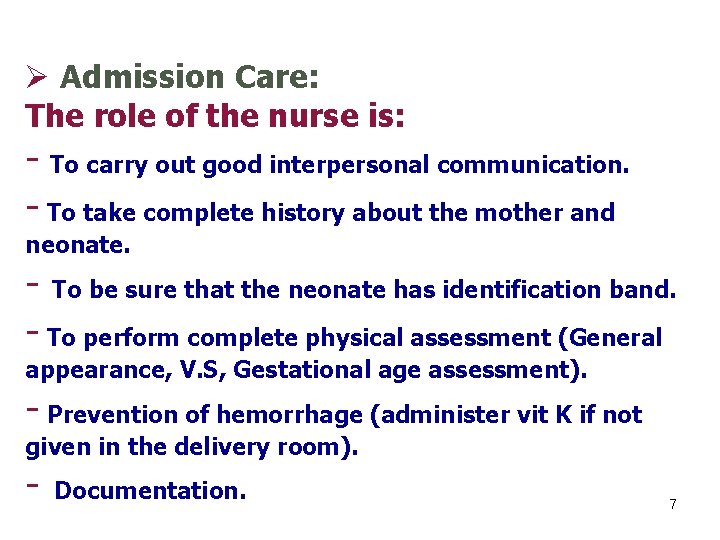 ➢ Admission Care:
The role of the nurse is:

- To carry out good interpersonal communication.

- To take complete history about the mother and neonate.

- To be sure that the neonate has identification band.

- To perform complete physical assessment (General appearance, V.S, Gestational age assessment).

- Prevention of hemorrhage (administer vit K if not given in the delivery room).

- Documentation.

7